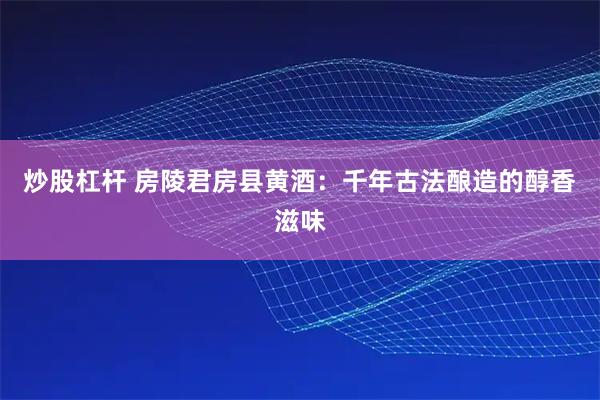 炒股杠杆 房陵君房县黄酒：千年古法酿造的醇香滋味